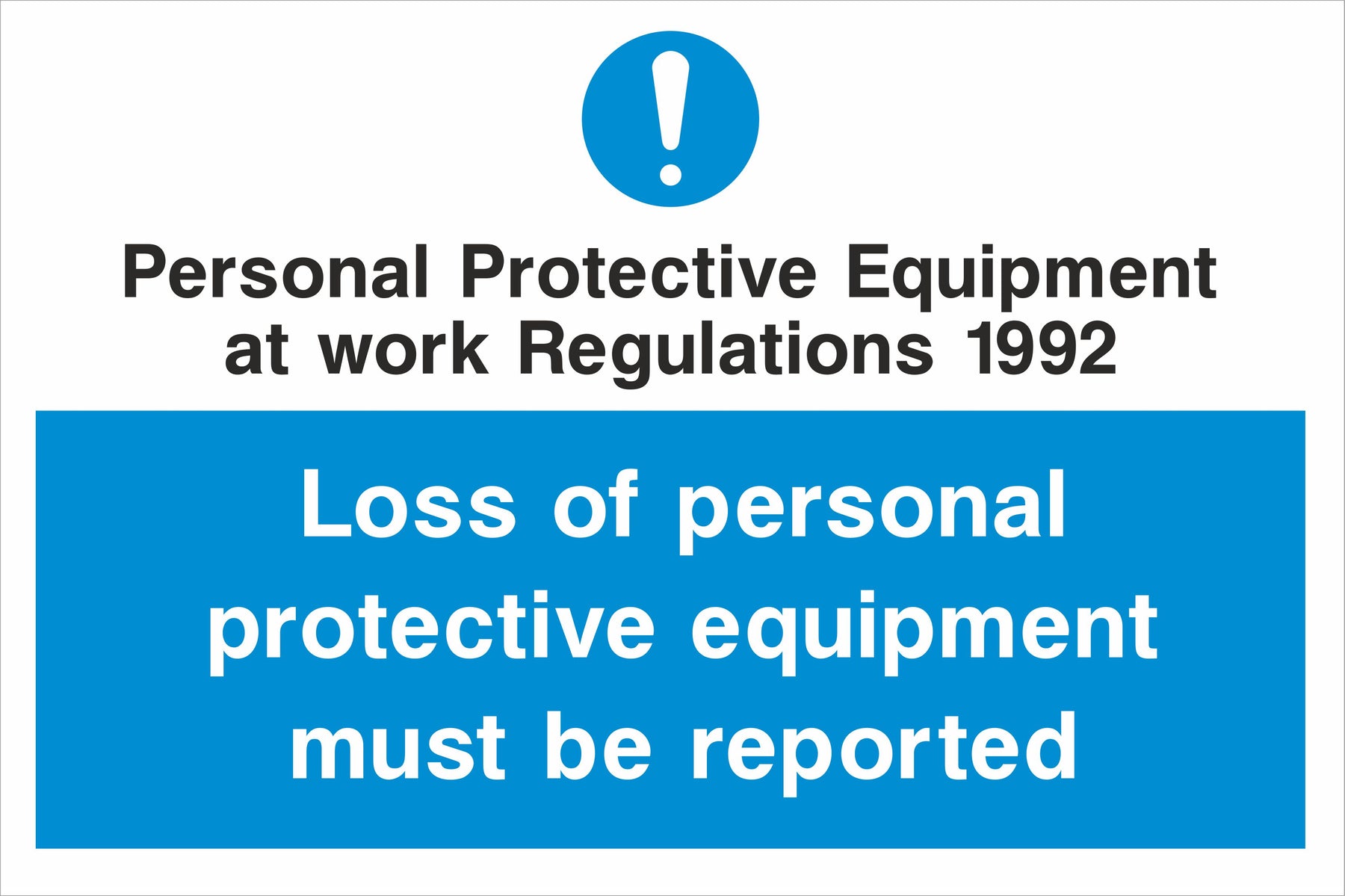 !

Personal Protective Equipment at work Regulations 1992

Loss of personal protective equipment must be reported